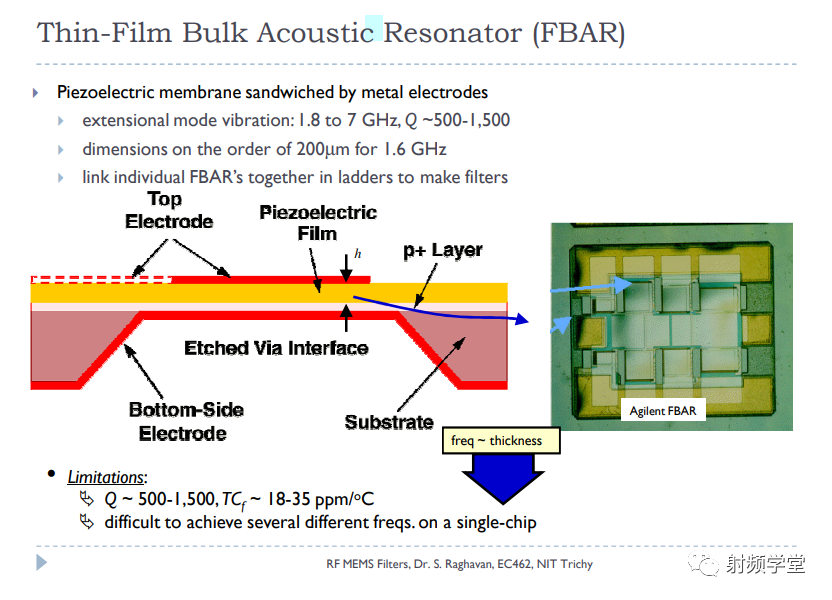 Thin-Film Bulk Acoustic Resonator (FBAR)

Piezoelectric membrane sandwiched by metal electrodes

extensional mode vibration: 1.8 to 7 GHz, $Q$ ~500-1,500

dimensions on the order of 200μm for 1.6 GHz

link individual FBAR's together in ladders to make filters

Top Electrode

Piezoelectric Film

$h$

p+ Layer

Etched Via Interface

Bottom-Side Electrode

Substrate

Agilent FBAR

freq ~ thickness

Limitations:

$Q$ ~ 500-1,500, $TC_f$ ~ 18-35 ppm/°C

difficult to achieve several different freqs. on a single-chip

RF MEMS Filters, Dr. S. Raghavan, EC462, NIT Trichy

射频学堂